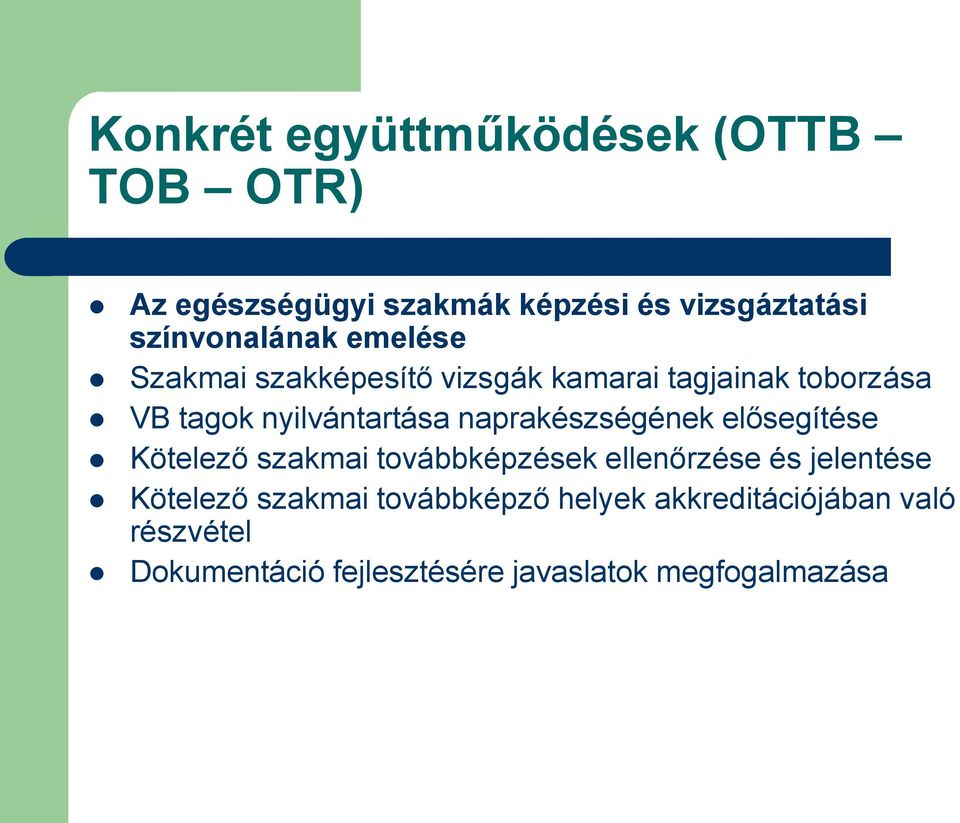 Konkrét együttműködések (OTTB – TOB – OTR)

- Az egészségügyi szakmák képzési és vizsgáztatási színvonalának emelése
- Szakmai szakképesítő vizsgák kamarai tagjainak toborzása
- VB tagok nyilvántartása naprakészségének elősegítése
- Kötelező szakmai továbbképzések ellenőrzése és jelentése
- Kötelező szakmai továbbképző helyek akkreditációjában való részvétel
- Dokumentáció fejlesztésére javaslatok megfogalmazása